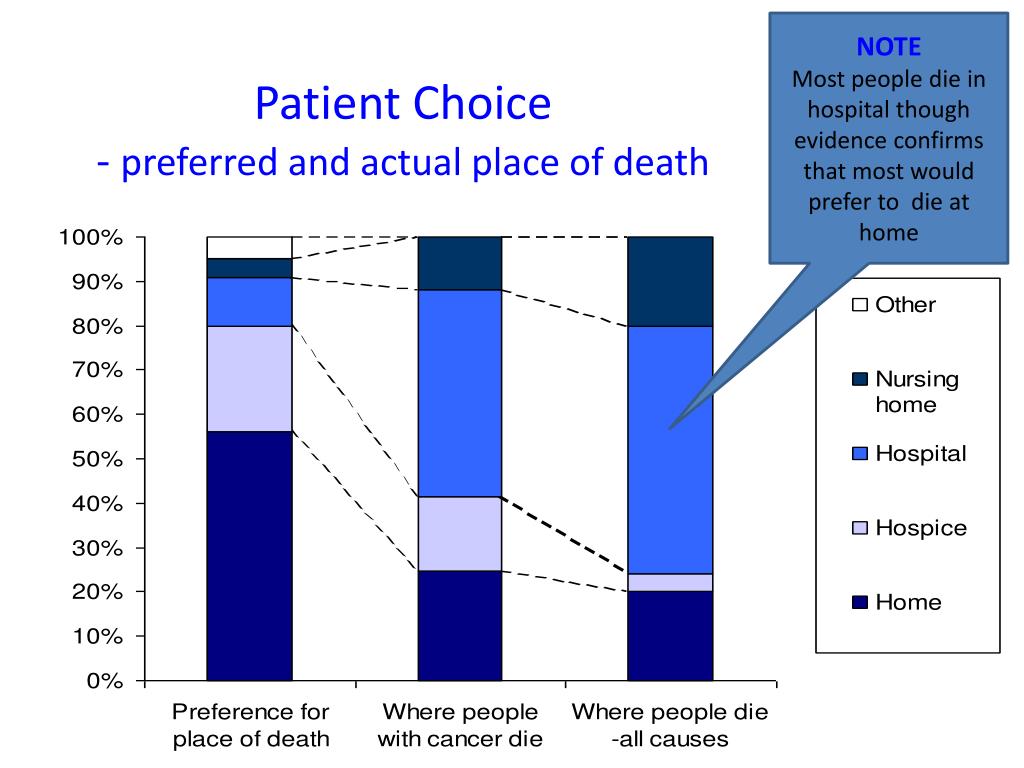 Patient Choice
- preferred and actual place of death

NOTE
Most people die in hospital though evidence confirms that most would prefer to die at home

100%
90%
80%
70%
60%
50%
40%
30%
20%
10%
0%

Preference for place of death
Where people with cancer die
Where people die -all causes

Other
Nursing home
Hospital
Hospice
Home